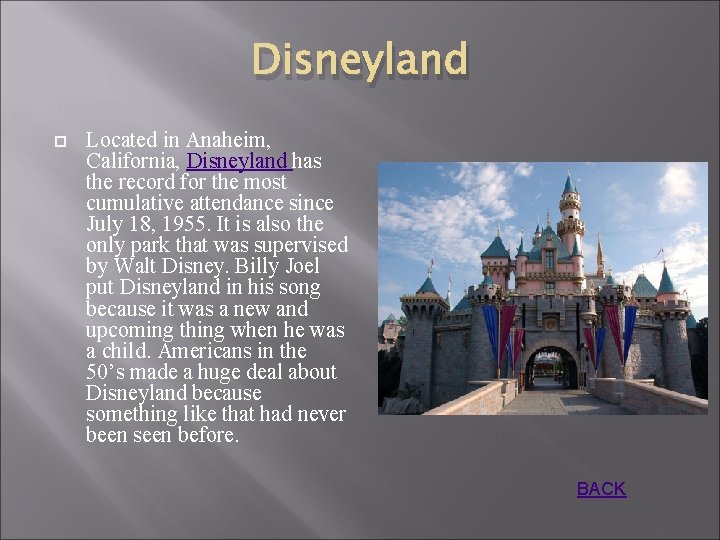 Disneyland

Located in Anaheim, California, Disneyland has the record for the most cumulative attendance since July 18, 1955. It is also the only park that was supervised by Walt Disney. Billy Joel put Disneyland in his song because it was a new and upcoming thing when he was a child. Americans in the 50’s made a huge deal about Disneyland because something like that had never been seen before.

BACK